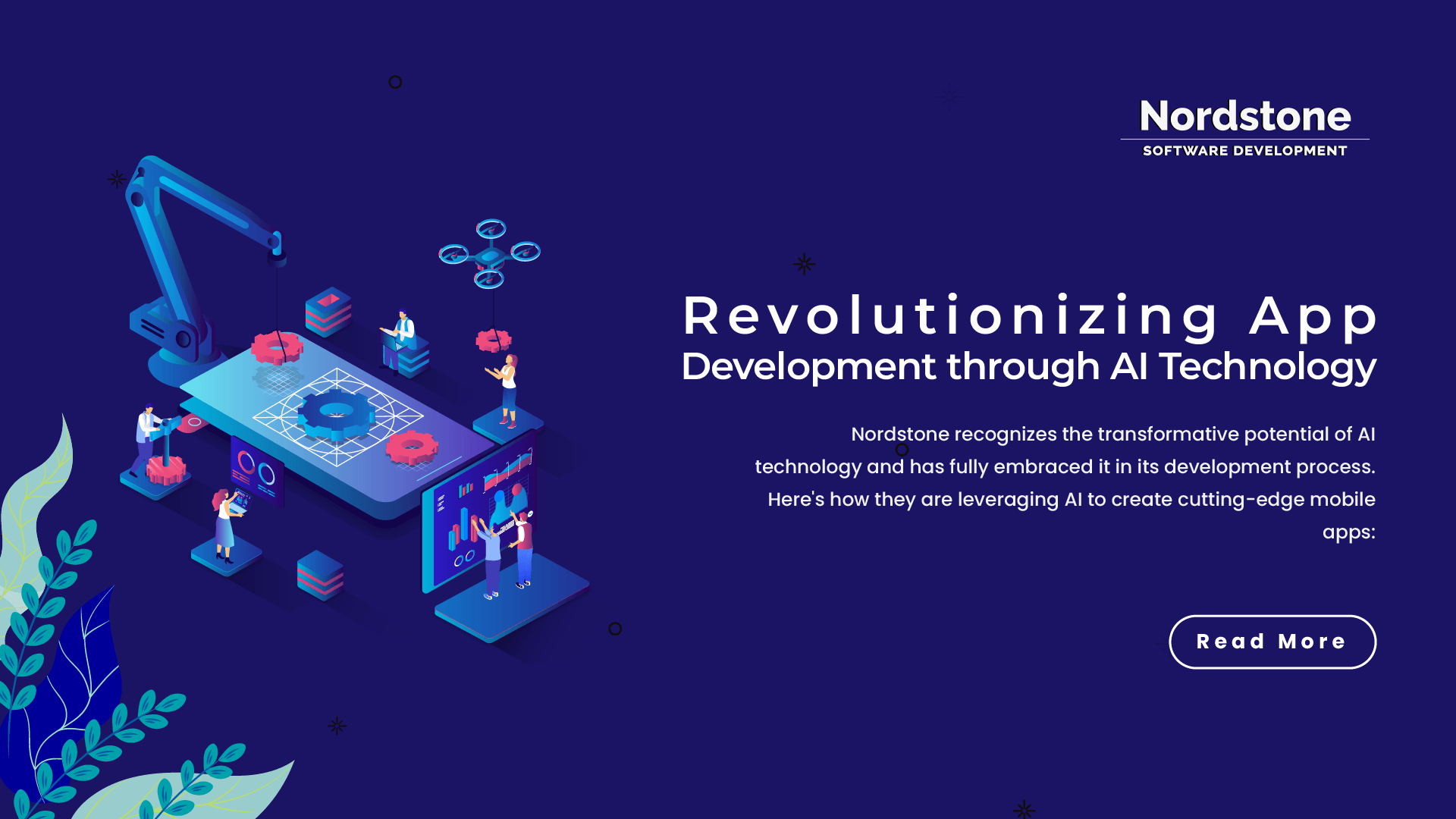 Nordstone
SOFTWARE DEVELOPMENT

Revolutionizing App Development through AI Technology

Nordstone recognizes the transformative potential of AI technology and has fully embraced it in its development process. Here's how they are leveraging AI to create cutting-edge mobile apps:

Read More